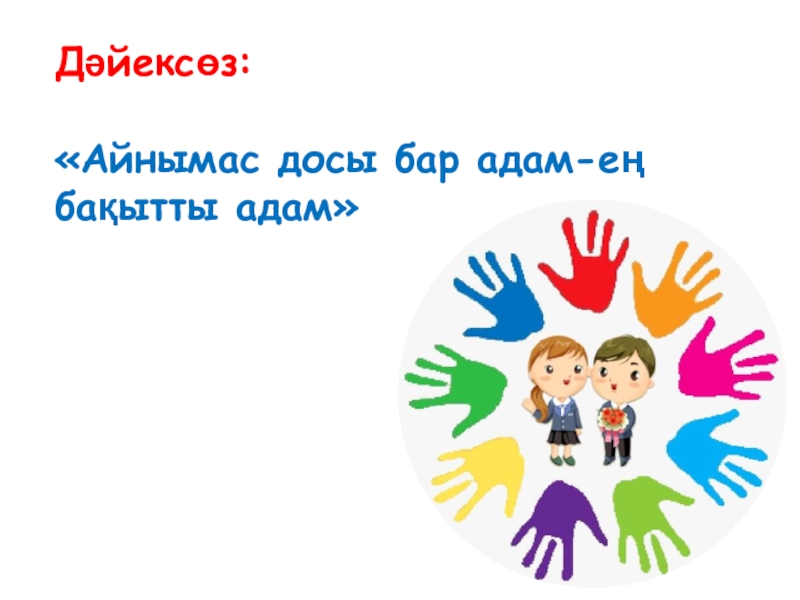 Дәйексөз:

«Айнымас досы бар адам-ең бақытты адам»